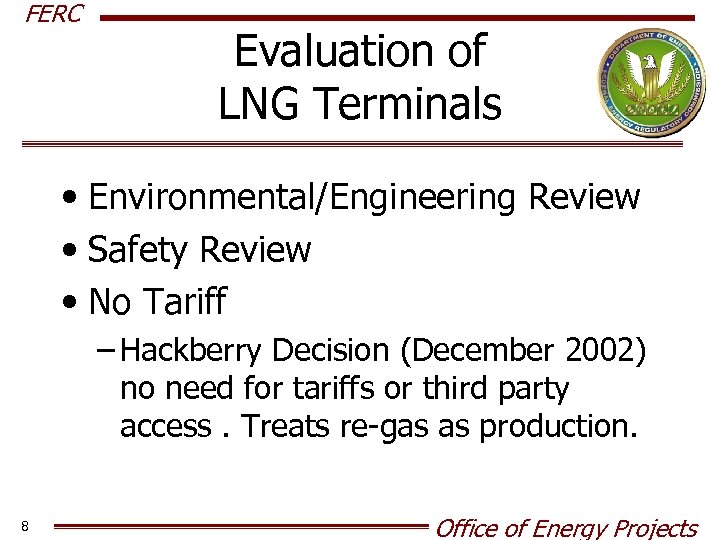 FERC

Evaluation of LNG Terminals

DEPARTMENT OF ENERGY
FEDERAL ENERGY REGULATORY COMMISSION

• Environmental/Engineering Review
• Safety Review
• No Tariff
– Hackberry Decision (December 2002) no need for tariffs or third party access . Treats re-gas as production.

8

Office of Energy Projects